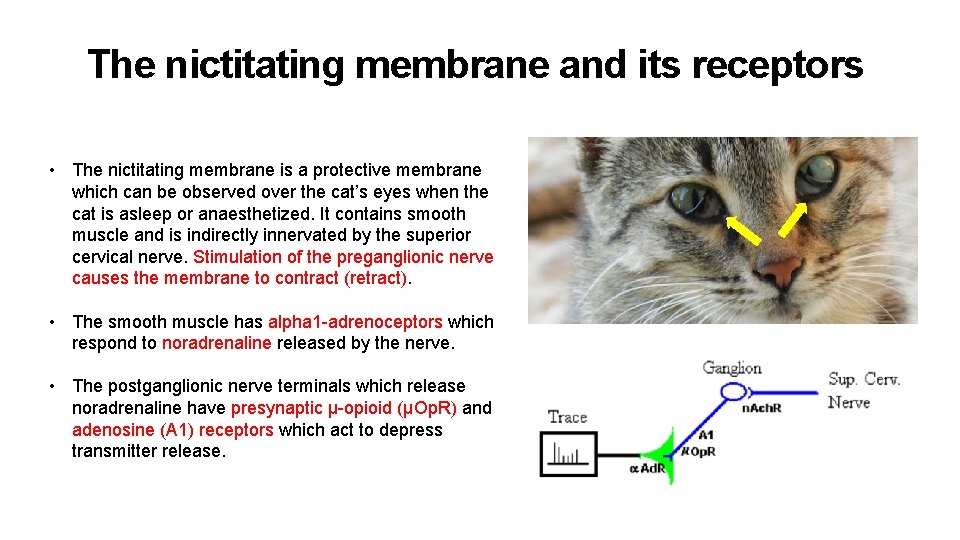 The nictitating membrane and its receptors

• The nictitating membrane is a protective membrane which can be observed over the cat's eyes when the cat is asleep or anaesthetized. It contains smooth muscle and is indirectly innervated by the superior cervical nerve. Stimulation of the preganglionic nerve causes the membrane to contract (retract).

• The smooth muscle has alpha1-adrenoceptors which respond to noradrenaline released by the nerve.

• The postganglionic nerve terminals which release noradrenaline have presynaptic μ-opioid (μOpR) and adenosine (A1) receptors which act to depress transmitter release.

Ganglion

Sup. Cerv. Nerve

nAchR

Trace

A1

μOpR

αAdR